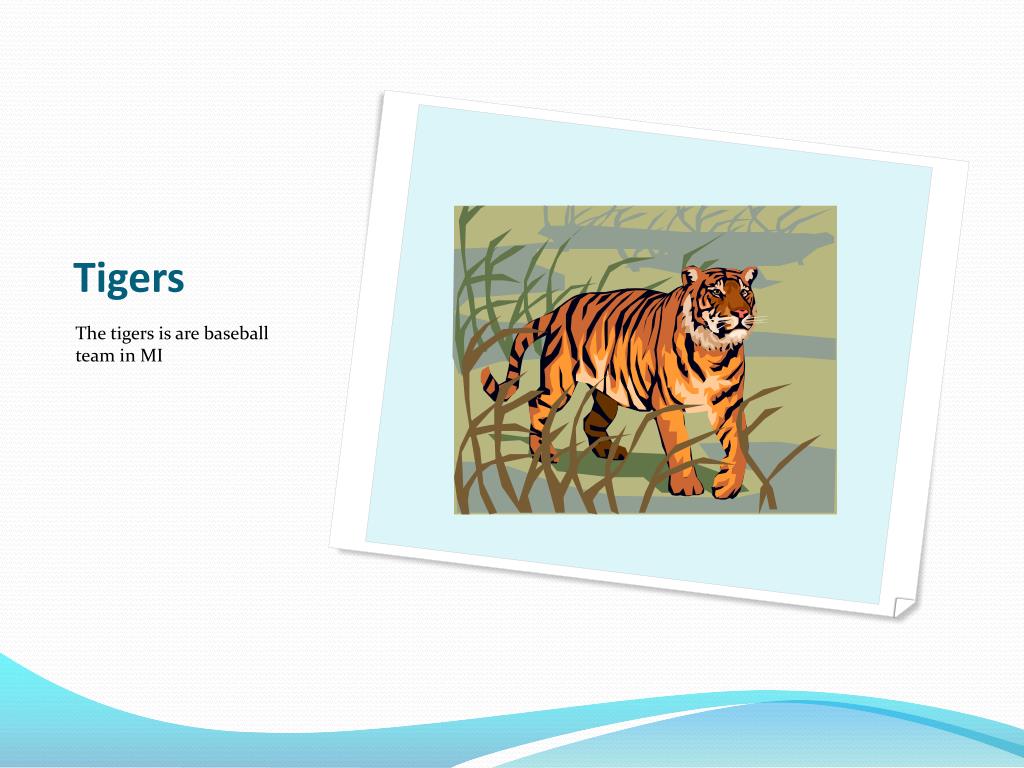 Tigers

The tigers is are baseball team in MI